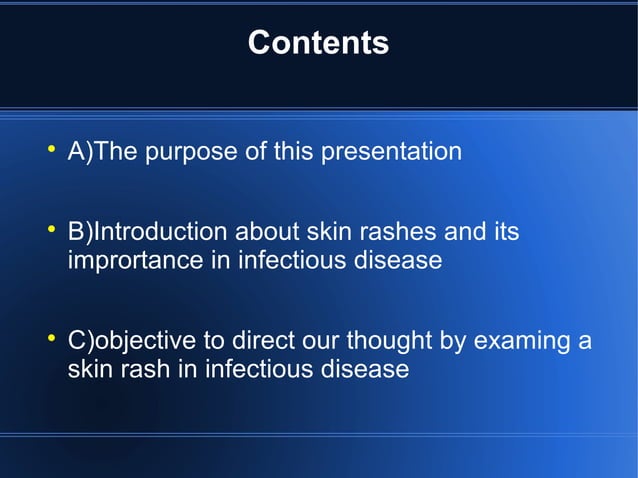 Contents

• A)The purpose of this presentation

• B)Introduction about skin rashes and its imprortance in infectious disease

• C)objective to direct our thought by examing a skin rash in infectious disease